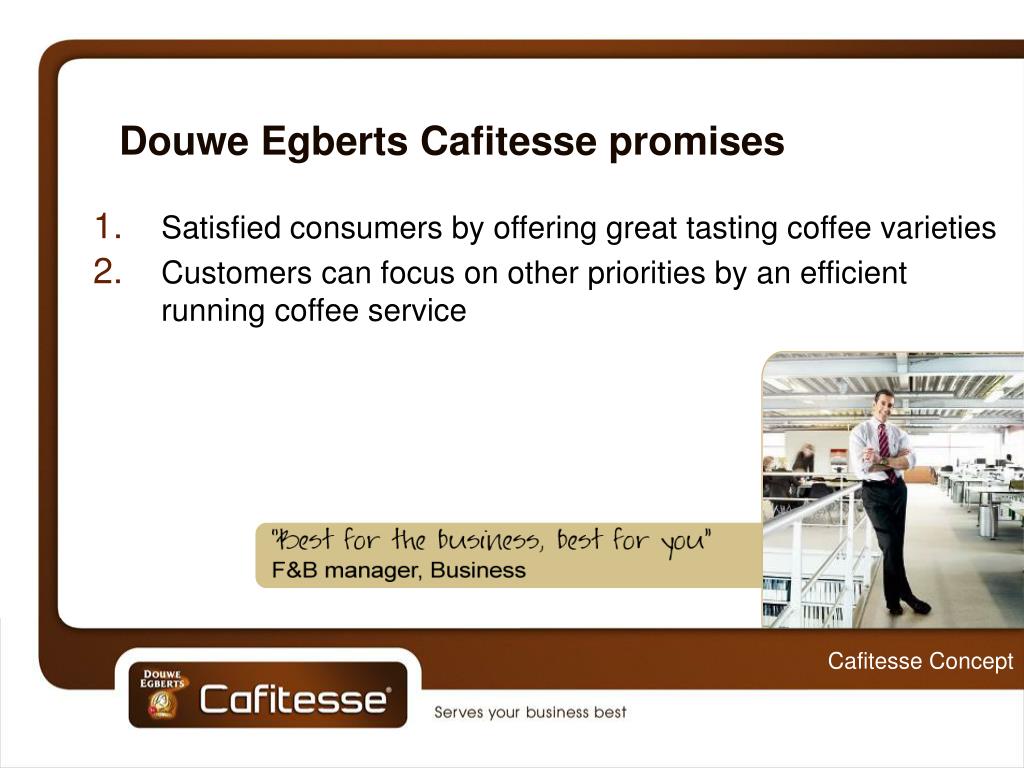 Douwe Egberts Cafitesse promises

1. Satisfied consumers by offering great tasting coffee varieties
2. Customers can focus on other priorities by an efficient running coffee service

"Best for the business, best for you"
F&B manager, Business

Cafitesse Concept

DOUWE EGBERTS Cafitesse®

Serves your business best